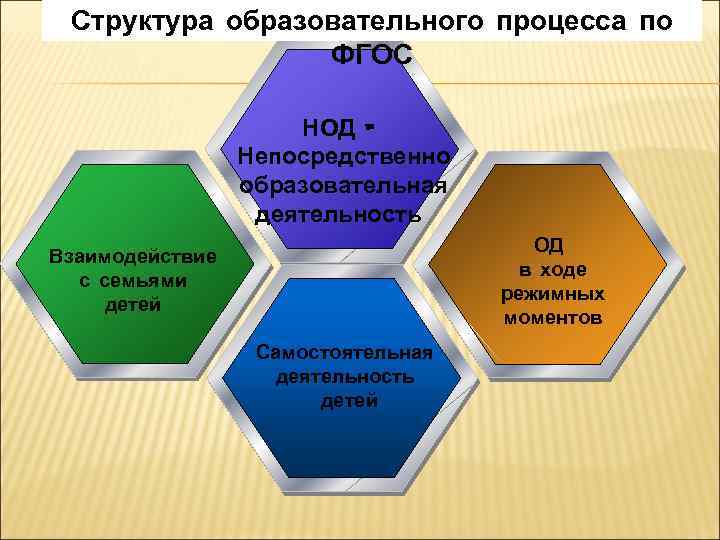 Структура образовательного процесса по ФГОС

НОД - Непосредственно образовательная деятельность

Взаимодействие с семьями детей

ОД в ходе режимных моментов

Самостоятельная деятельность детей